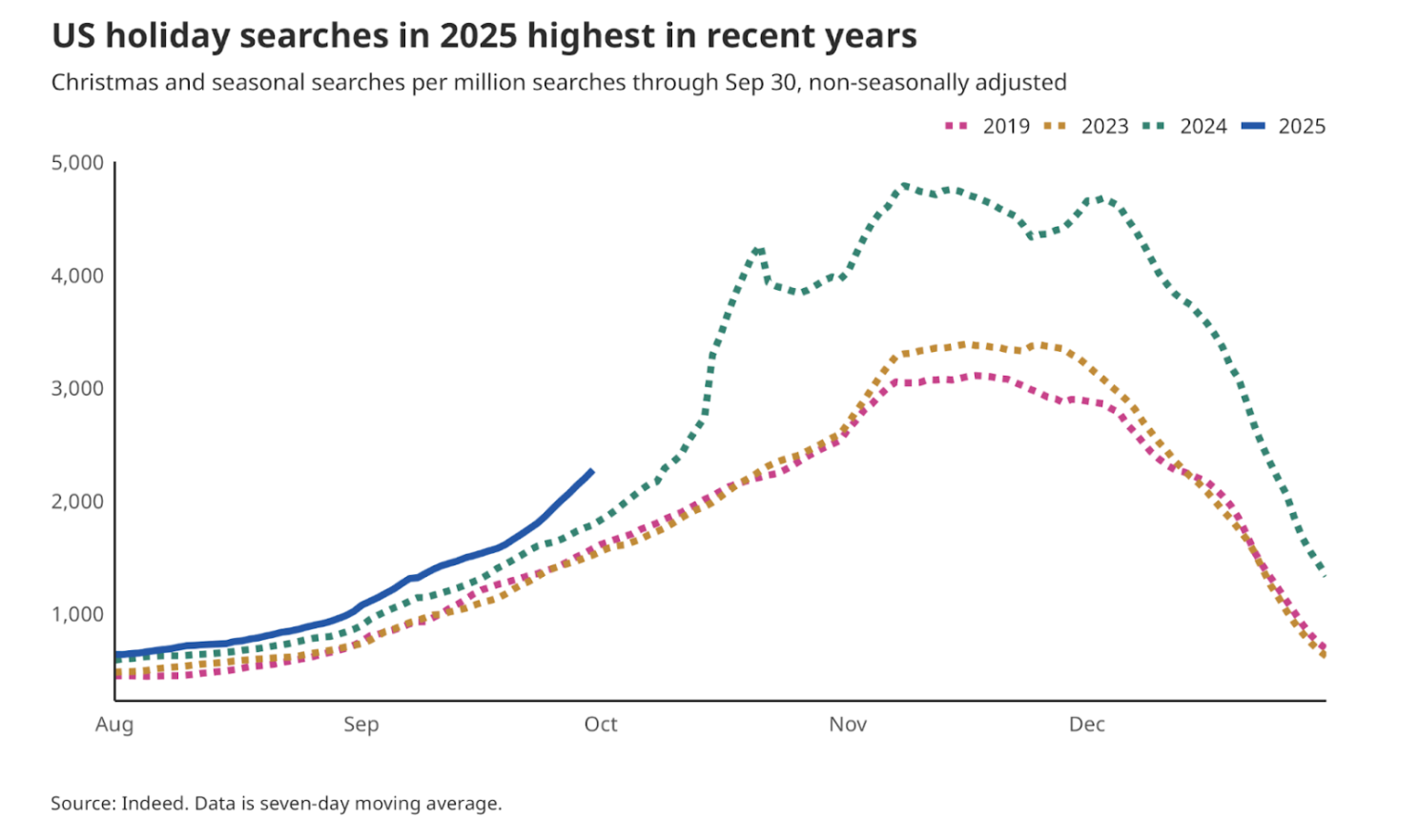 US holiday searches in 2025 highest in recent years

Christmas and seasonal searches per million searches through Sep 30, non-seasonally adjusted

2019 2023 2024 2025

5,000
4,000
3,000
2,000
1,000

Aug Sep Oct Nov Dec

Source: Indeed. Data is seven-day moving average.